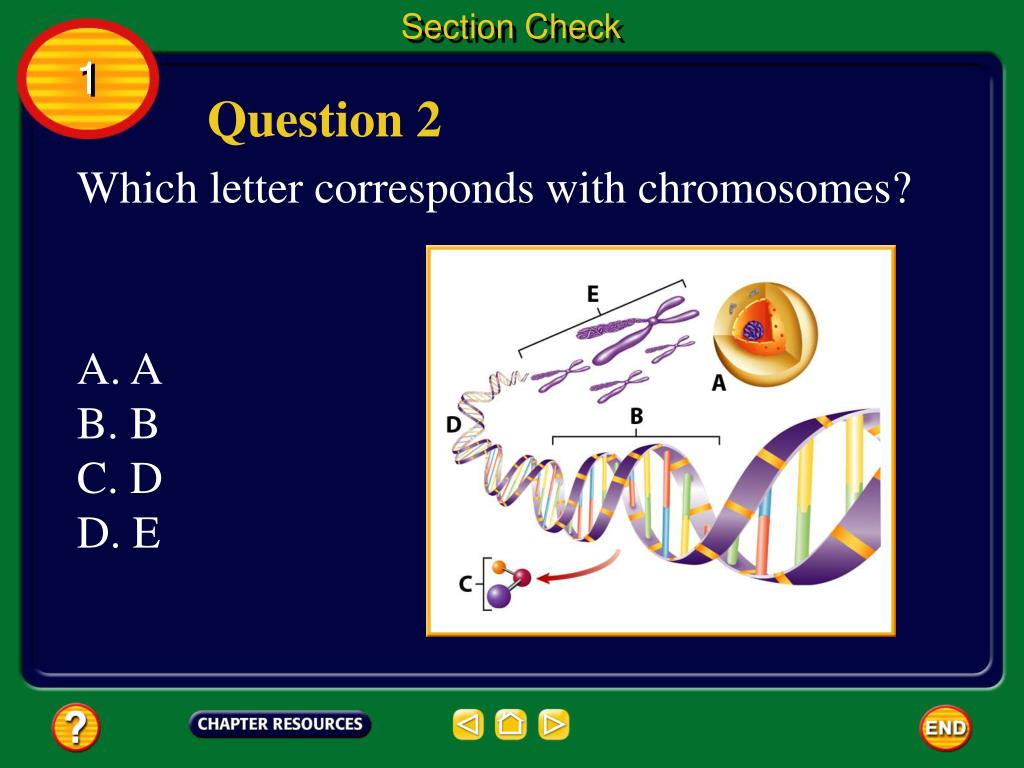 Section Check

1

Question 2

Which letter corresponds with chromosomes?

A. A
B. B
C. D
D. E

E
A
D
B
C

?
CHAPTER RESOURCES
END